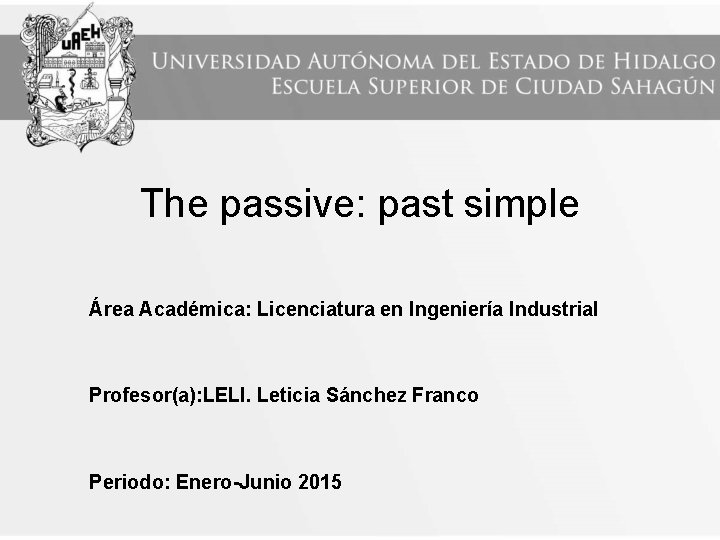 UAEH

UNIVERSIDAD AUTÓNOMA DEL ESTADO DE HIDALGO
ESCUELA SUPERIOR DE CIUDAD SAHAGÚN

The passive: past simple

Área Académica: Licenciatura en Ingeniería Industrial

Profesor(a):LELI. Leticia Sánchez Franco

Periodo: Enero-Junio 2015